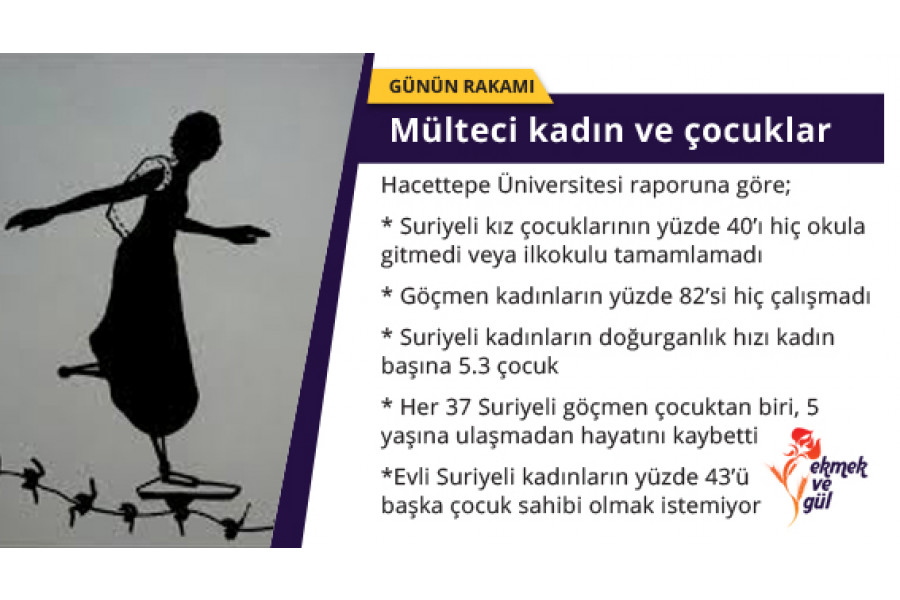 GÜNÜN RAKAMI

Mülteci kadın ve çocuklar

Hacettepe Üniversitesi raporuna göre;

* Suriyeli kız çocuklarının yüzde 40'ı hiç okula gitmedi veya ilkokulu tamamlamadı

* Göçmen kadınların yüzde 82'si hiç çalışmadı

* Suriyeli kadınların doğurganlık hızı kadın başına 5.3 çocuk

* Her 37 Suriyeli göçmen çocuktan biri, 5 yaşına ulaşmadan hayatını kaybetti

*Evli Suriyeli kadınların yüzde 43'ü başka çocuk sahibi olmak istemiyor

ekmek ve gül